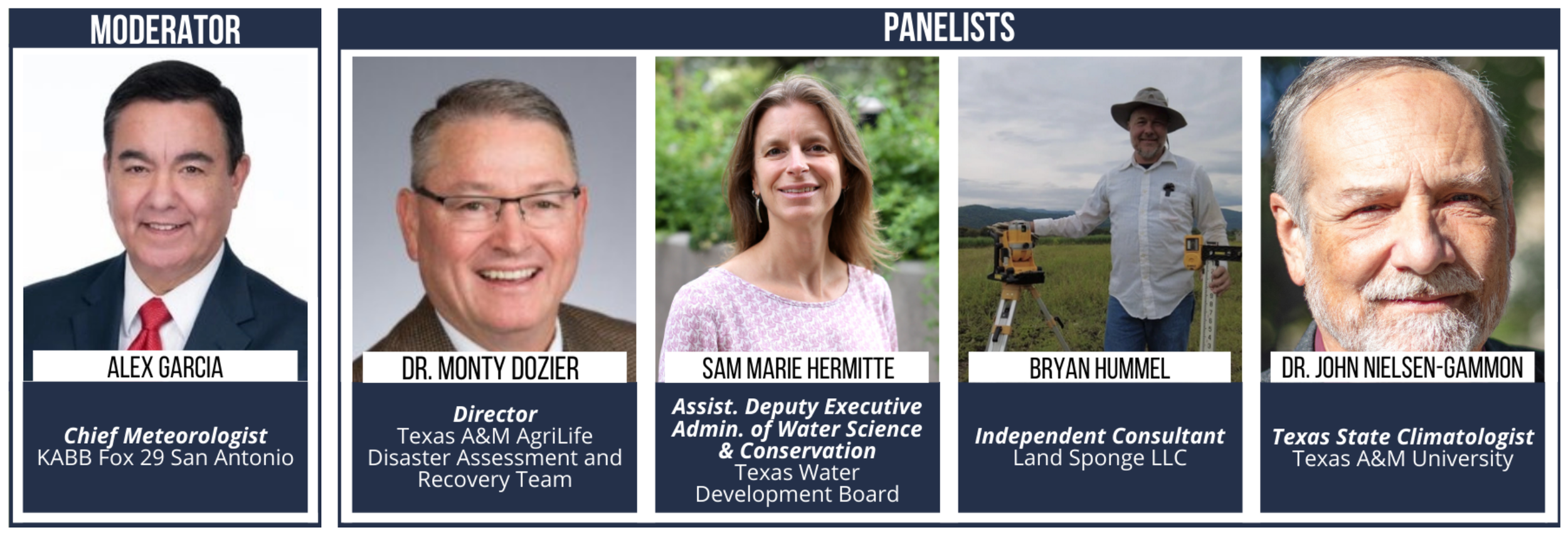 MODERATOR

ALEX GARCIA

Chief Meteorologist
KABB Fox 29 San Antonio

PANELISTS

DR. MONTY DOZIER

Director
Texas A&M AgriLife Disaster Assessment and Recovery Team

SAM MARIE HERMITTE

Assist. Deputy Executive Admin. of Water Science & Conservation
Texas Water Development Board

BRYAN HUMMEL

Independent Consultant
Land Sponge LLC

DR. JOHN NIELSEN-GAMMON

Texas State Climatologist
Texas A&M University